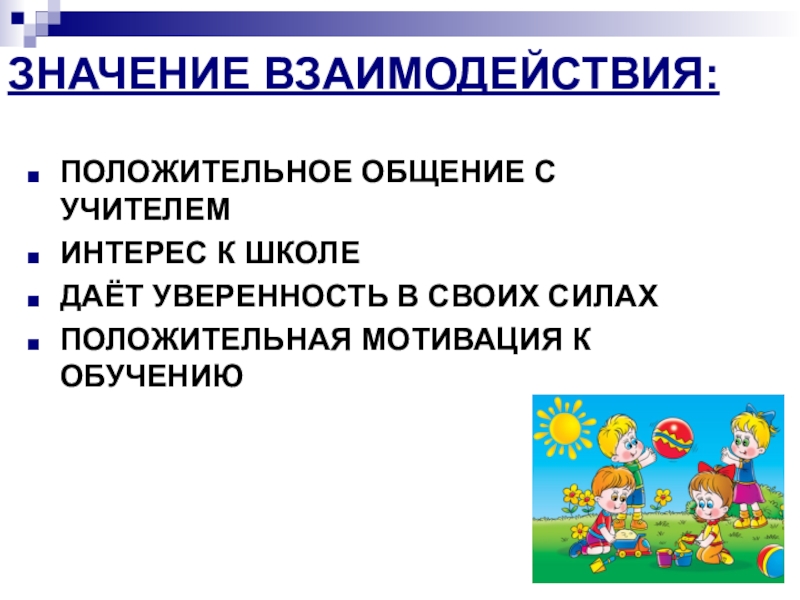 ЗНАЧЕНИЕ ВЗАИМОДЕЙСТВИЯ:

- ПОЛОЖИТЕЛЬНОЕ ОБЩЕНИЕ С УЧИТЕЛЕМ
- ИНТЕРЕС К ШКОЛЕ
- ДАЁТ УВЕРЕННОСТЬ В СВОИХ СИЛАХ
- ПОЛОЖИТЕЛЬНАЯ МОТИВАЦИЯ К ОБУЧЕНИЮ